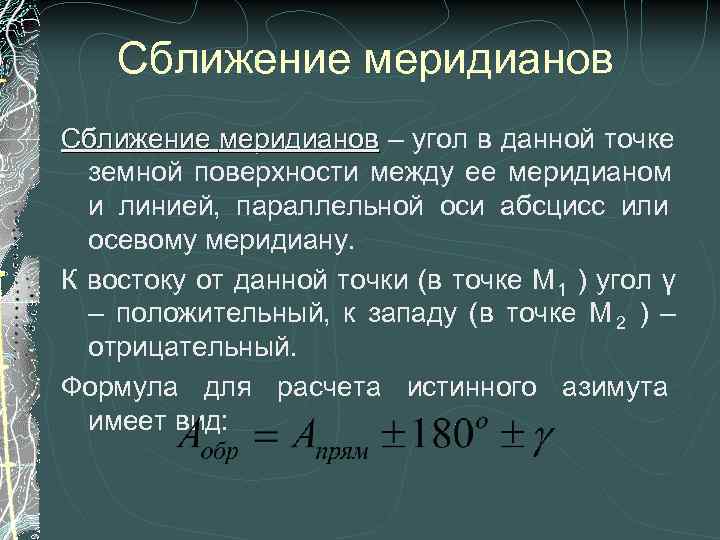 Сближение меридианов

Сближение меридианов – угол в данной точке земной поверхности между ее меридианом и линией, параллельной оси абсцисс или осевому меридиану.

К востоку от данной точки (в точке $M_1$ ) угол γ – положительный, к западу (в точке $M_2$ ) – отрицательный.

Формула для расчета истинного азимута имеет вид: $A_{обр} = A_{прям} \pm 180^o \pm \gamma$